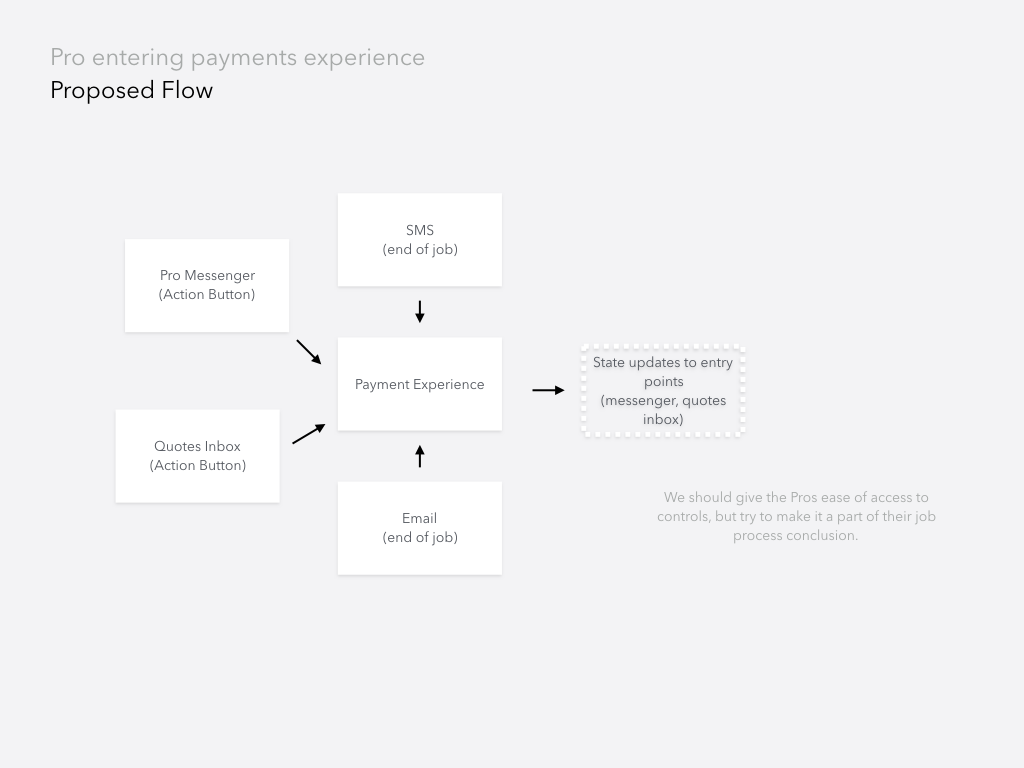 Pro entering payments experience
Proposed Flow

SMS
(end of job)

Pro Messenger
(Action Button)

Payment Experience

State updates to entry points
(messenger, quotes inbox)

Quotes Inbox
(Action Button)

Email
(end of job)

We should give the Pros ease of access to controls, but try to make it a part of their job process conclusion.